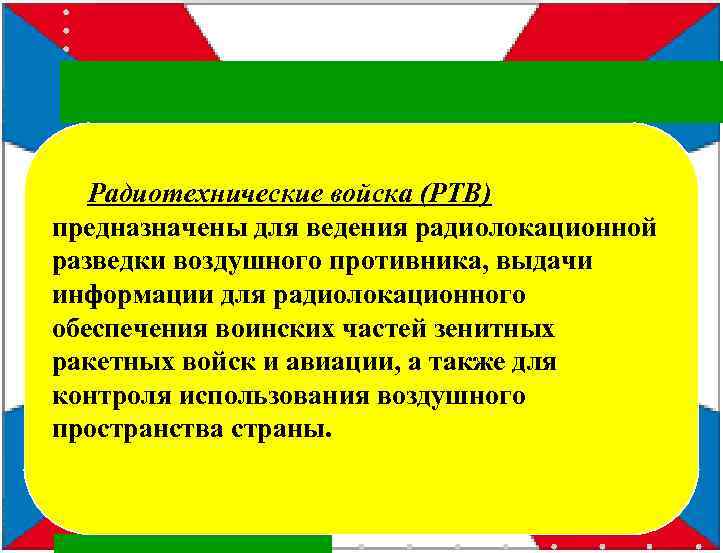 Радиотехнические войска (РТВ) предназначены для ведения радиолокационной разведки воздушного противника, выдачи информации для радиолокационного обеспечения воинских частей зенитных ракетных войск и авиации, а также для контроля использования воздушного пространства страны.